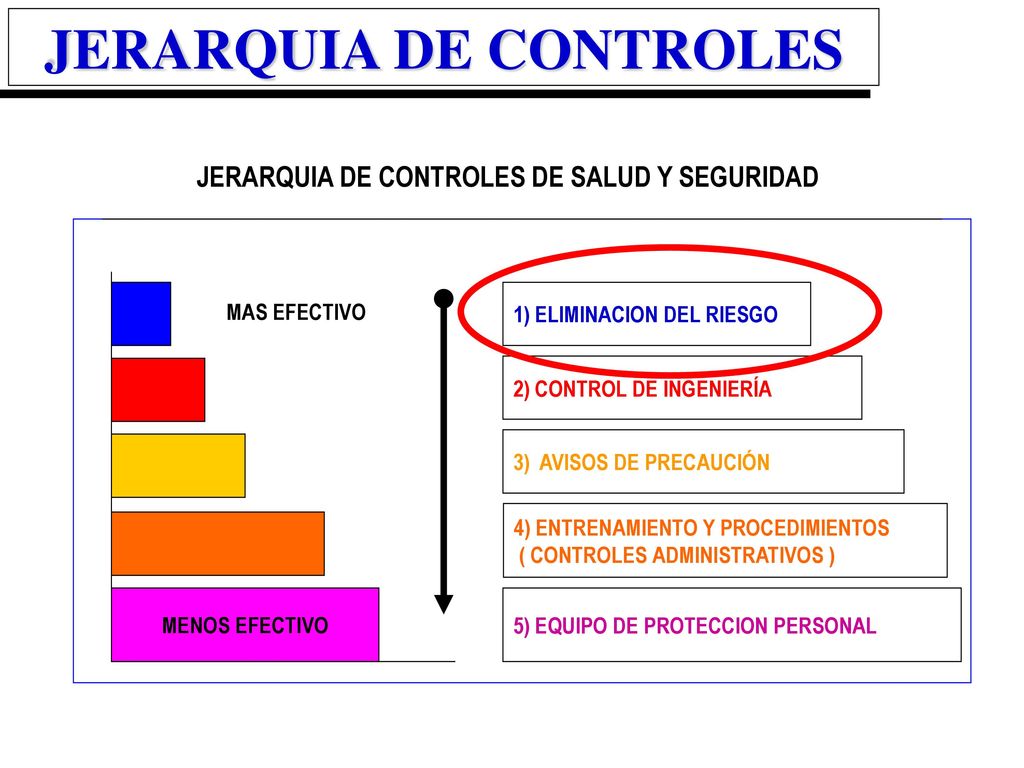 JERARQUIA DE CONTROLES

JERARQUIA DE CONTROLES DE SALUD Y SEGURIDAD

MAS EFECTIVO

MENOS EFECTIVO

1) ELIMINACION DEL RIESGO

2) CONTROL DE INGENIERÍA

3) AVISOS DE PRECAUCIÓN

4) ENTRENAMIENTO Y PROCEDIMIENTOS ( CONTROLES ADMINISTRATIVOS )

5) EQUIPO DE PROTECCION PERSONAL